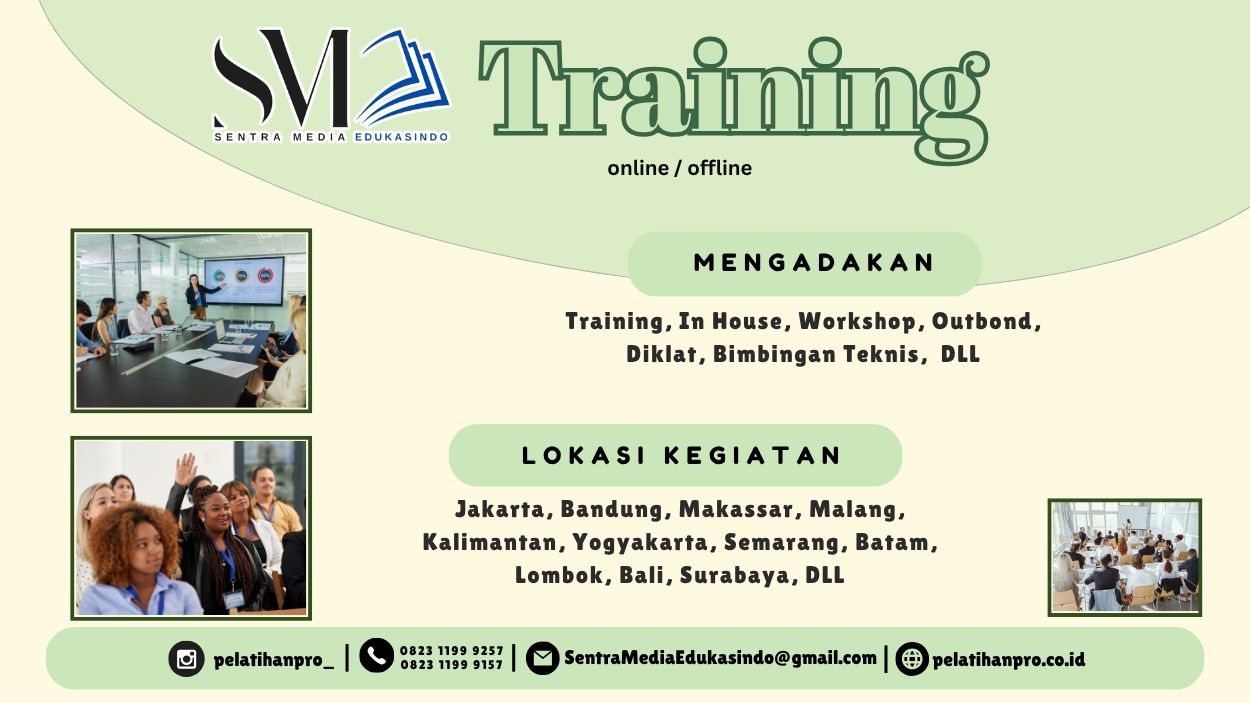 SM
SENTRA MEDIA EDUKASINDO

Training
online / offline

MENGADAKAN

Training, In House, Workshop, Outbond, Diklat, Bimbingan Teknis, DLL

LOKASI KEGIATAN

Jakarta, Bandung, Makassar, Malang, Kalimantan, Yogyakarta, Semarang, Batam, Lombok, Bali, Surabaya, DLL

pelatihanpro_ | 0823 1199 9257 0823 1199 9157 | SentraMediaEdukasindo@gmail.com | pelatihanpro.co.id